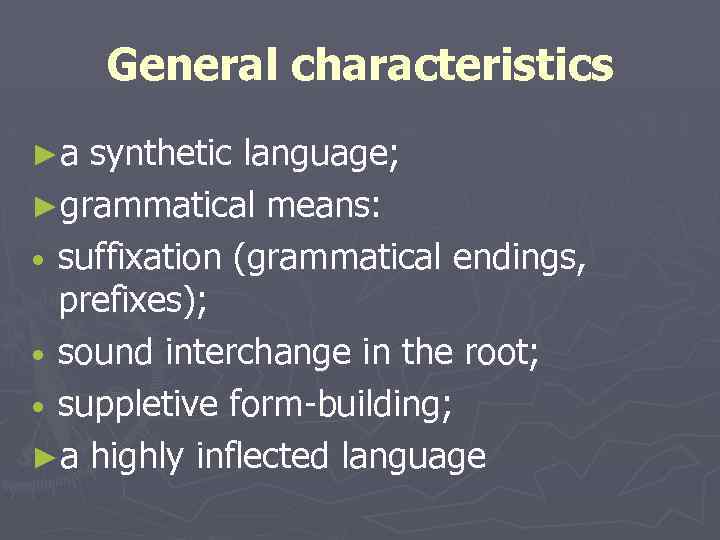 General characteristics

►a synthetic language;

►grammatical means:

• suffixation (grammatical endings, prefixes);

• sound interchange in the root;

• suppletive form-building;

►a highly inflected language